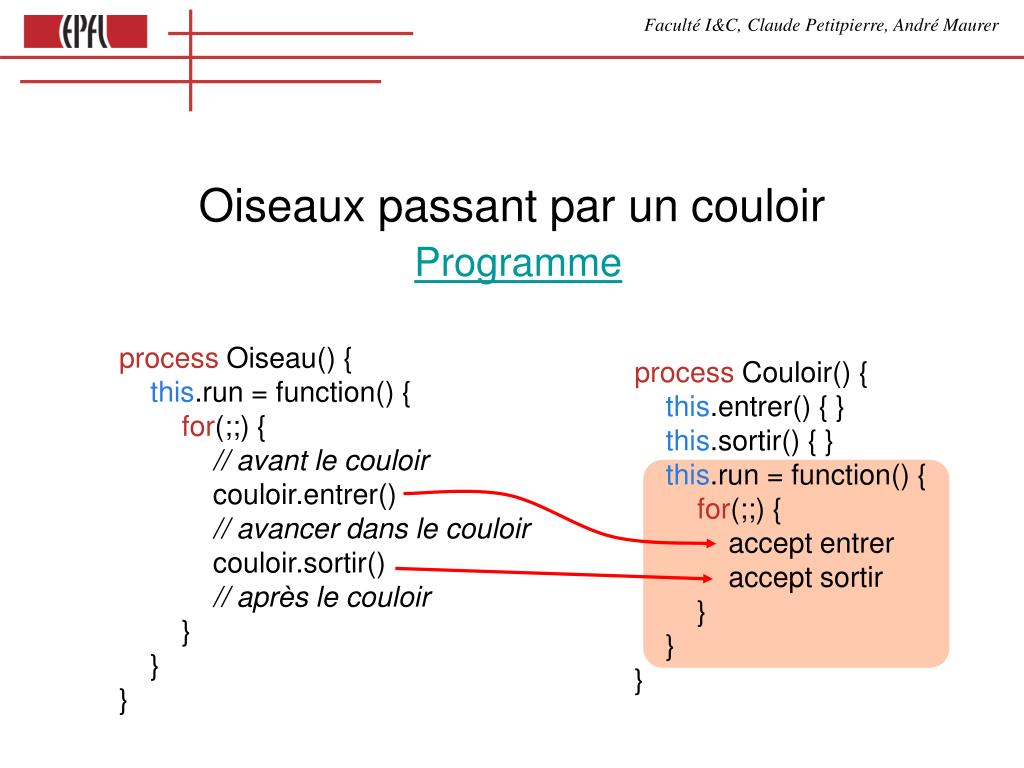 EPFL

Faculté I&C, Claude Petitpierre, André Maurer

Oiseaux passant par un couloir
Programme

process Oiseau() {
this.run = function() {
for(;;) {
// avant le couloir
couloir.entrer()
// avancer dans le couloir
couloir.sortir()
// après le couloir
}
}
}

process Couloir() {
this.entrer() { }
this.sortir() { }
this.run = function() {
for(;;) {
accept entrer
accept sortir
}
}
}